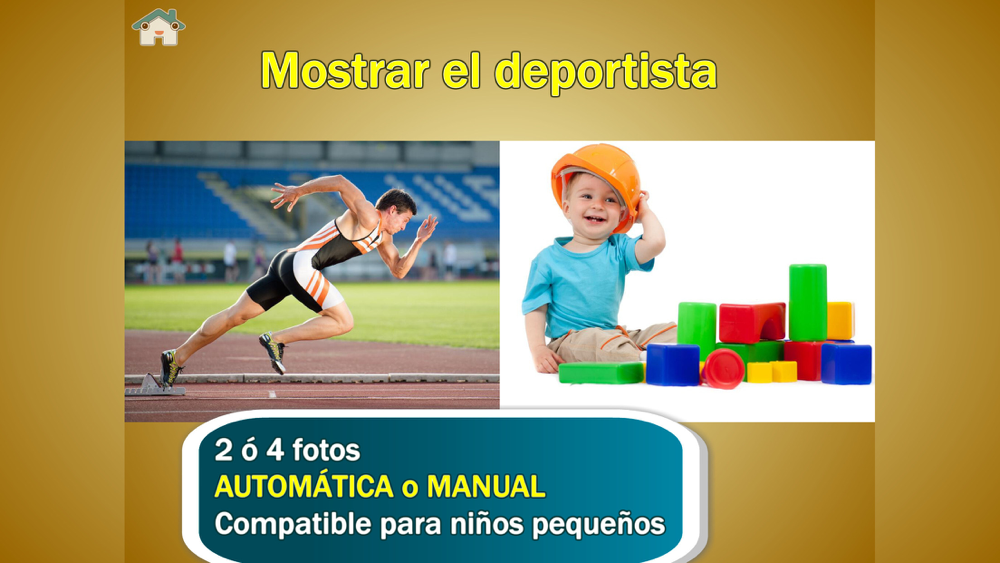 Mostrar el deportista

2 ó 4 fotos
AUTOMÁTICA o MANUAL
Compatible para niños pequeños